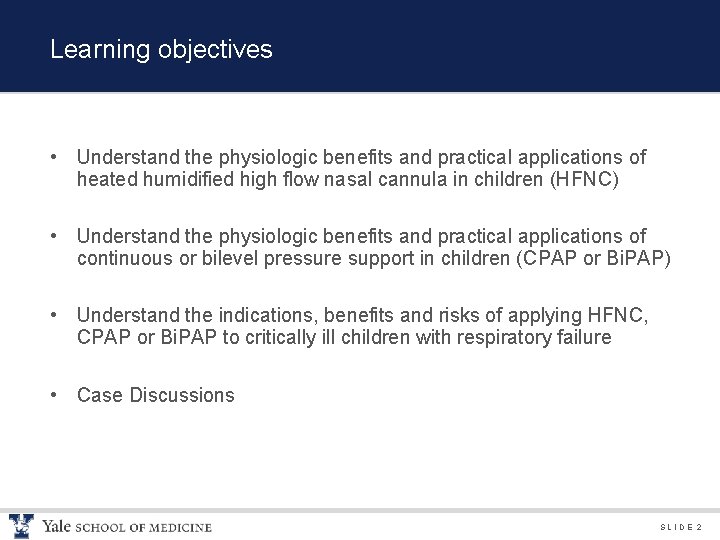 Learning objectives

• Understand the physiologic benefits and practical applications of heated humidified high flow nasal cannula in children (HFNC)

• Understand the physiologic benefits and practical applications of continuous or bilevel pressure support in children (CPAP or BiPAP)

• Understand the indications, benefits and risks of applying HFNC, CPAP or BiPAP to critically ill children with respiratory failure

• Case Discussions

Yale SCHOOL OF MEDICINE

SLIDE 2